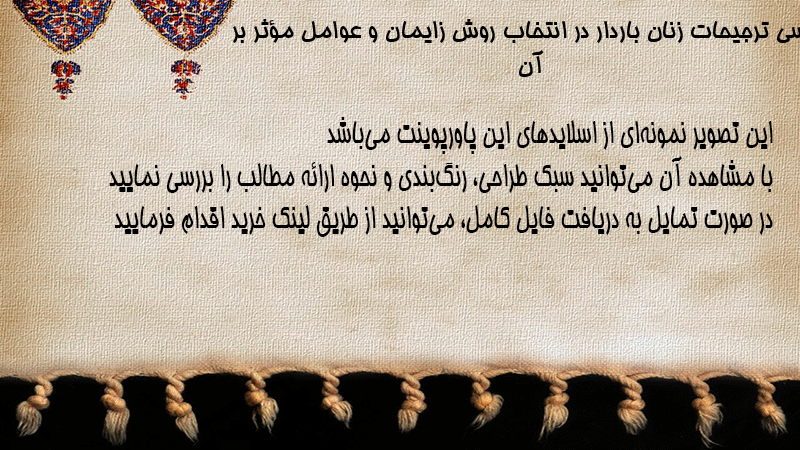 سی ترجیحات زنان باردار در انتخاب روش زایمان و عوامل مؤثر بر آن

این تصویر نمونه‌ای از اسلایدهای این پاورپوینت می‌باشد
با مشاهده آن می‌توانید سبک طراحی، رنگ‌بندی و نحوه ارائه مطالب را بررسی نمایید
در صورت تمایل به دریافت فایل کامل، می‌توانید از طریق لینک خرید اقدام فرمایید